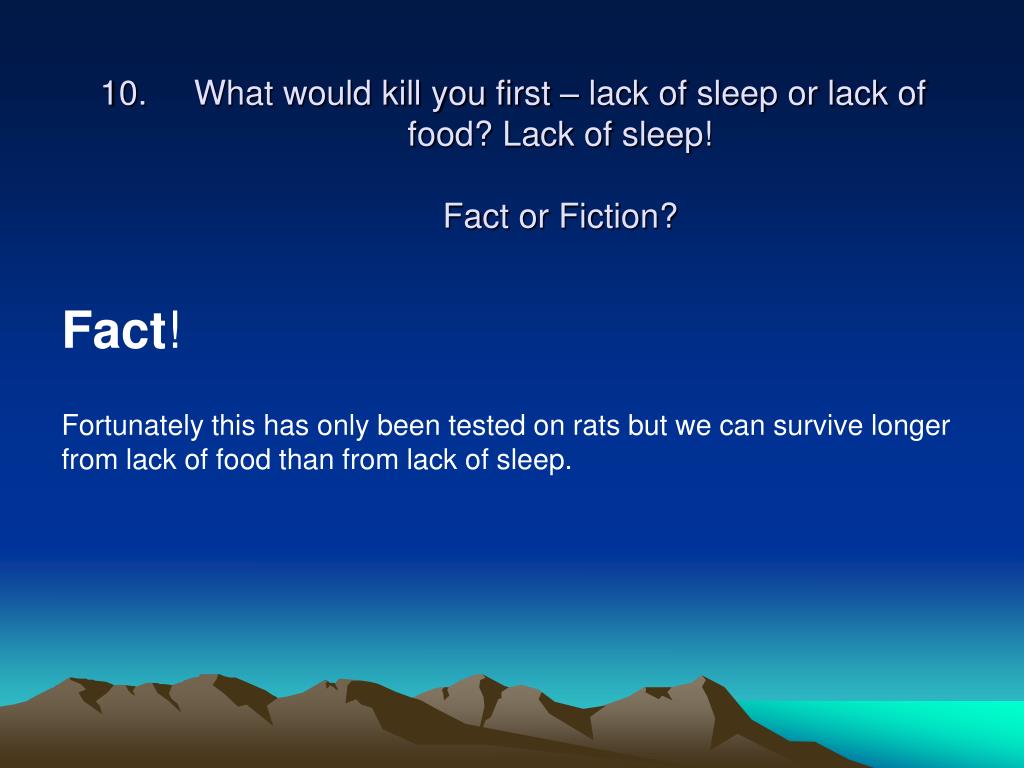 10. What would kill you first – lack of sleep or lack of food? Lack of sleep!

Fact or Fiction?

Fact!

Fortunately this has only been tested on rats but we can survive longer from lack of food than from lack of sleep.